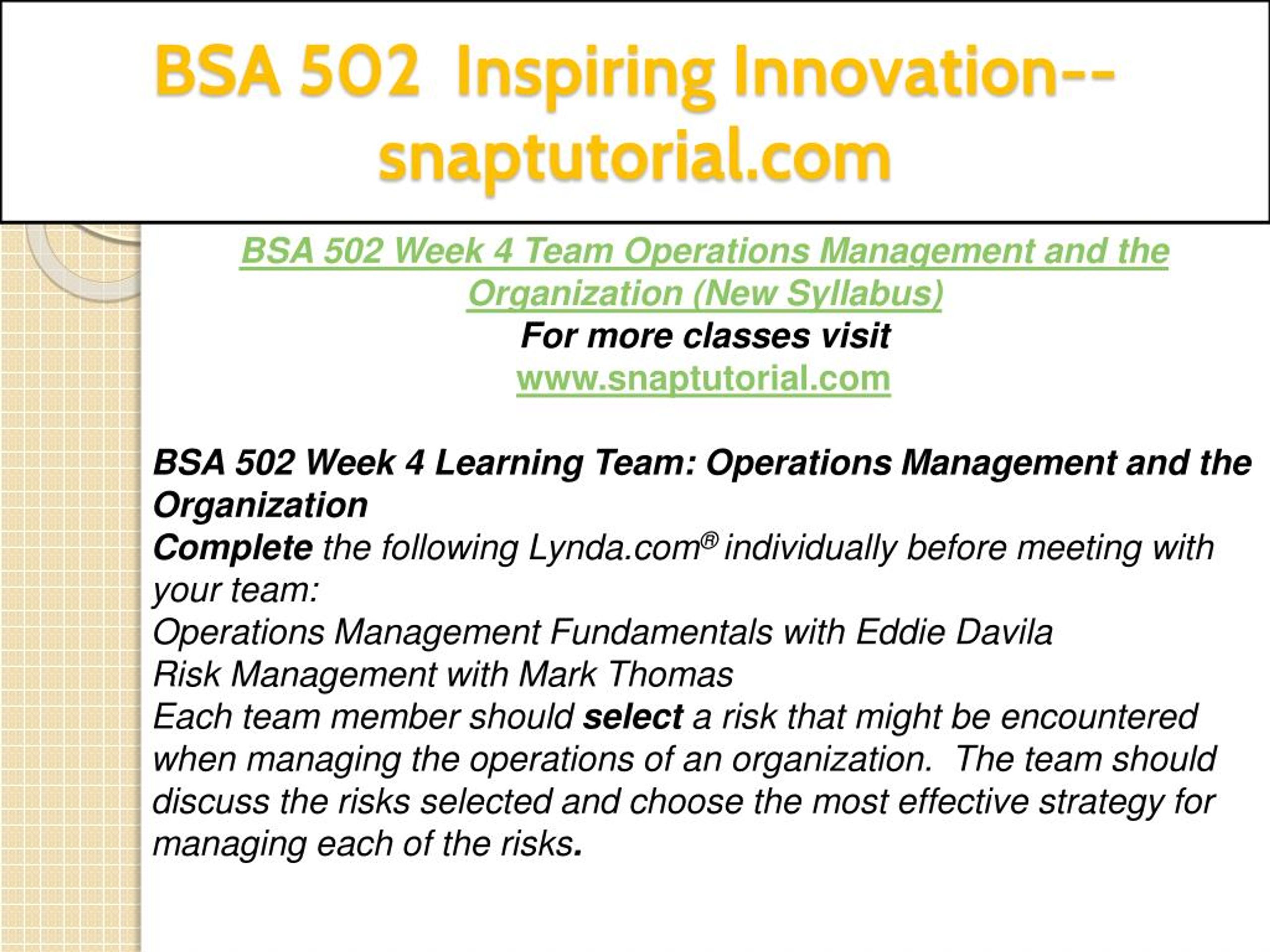 BSA 502 Inspiring Innovation--snaptutorial.com

BSA 502 Week 4 Team Operations Management and the Organization (New Syllabus)
For more classes visit
www.snaptutorial.com

BSA 502 Week 4 Learning Team: Operations Management and the Organization
Complete the following Lynda.com® individually before meeting with your team:
Operations Management Fundamentals with Eddie Davila
Risk Management with Mark Thomas
Each team member should select a risk that might be encountered when managing the operations of an organization. The team should discuss the risks selected and choose the most effective strategy for managing each of the risks.